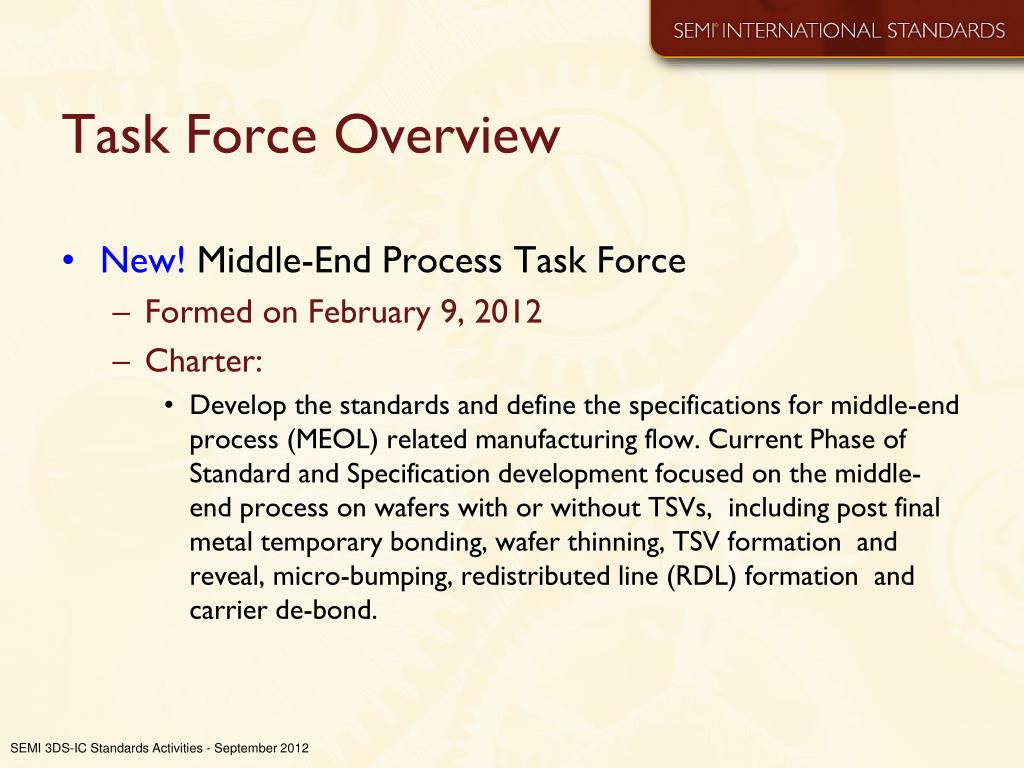 SEMI® INTERNATIONAL STANDARDS

Task Force Overview

• New! Middle-End Process Task Force
 – Formed on February 9, 2012
 – Charter:
  • Develop the standards and define the specifications for middle-end process (MEOL) related manufacturing flow. Current Phase of Standard and Specification development focused on the middle-end process on wafers with or without TSVs, including post final metal temporary bonding, wafer thinning, TSV formation and reveal, micro-bumping, redistributed line (RDL) formation and carrier de-bond.

SEMI 3DS-IC Standards Activities - September 2012